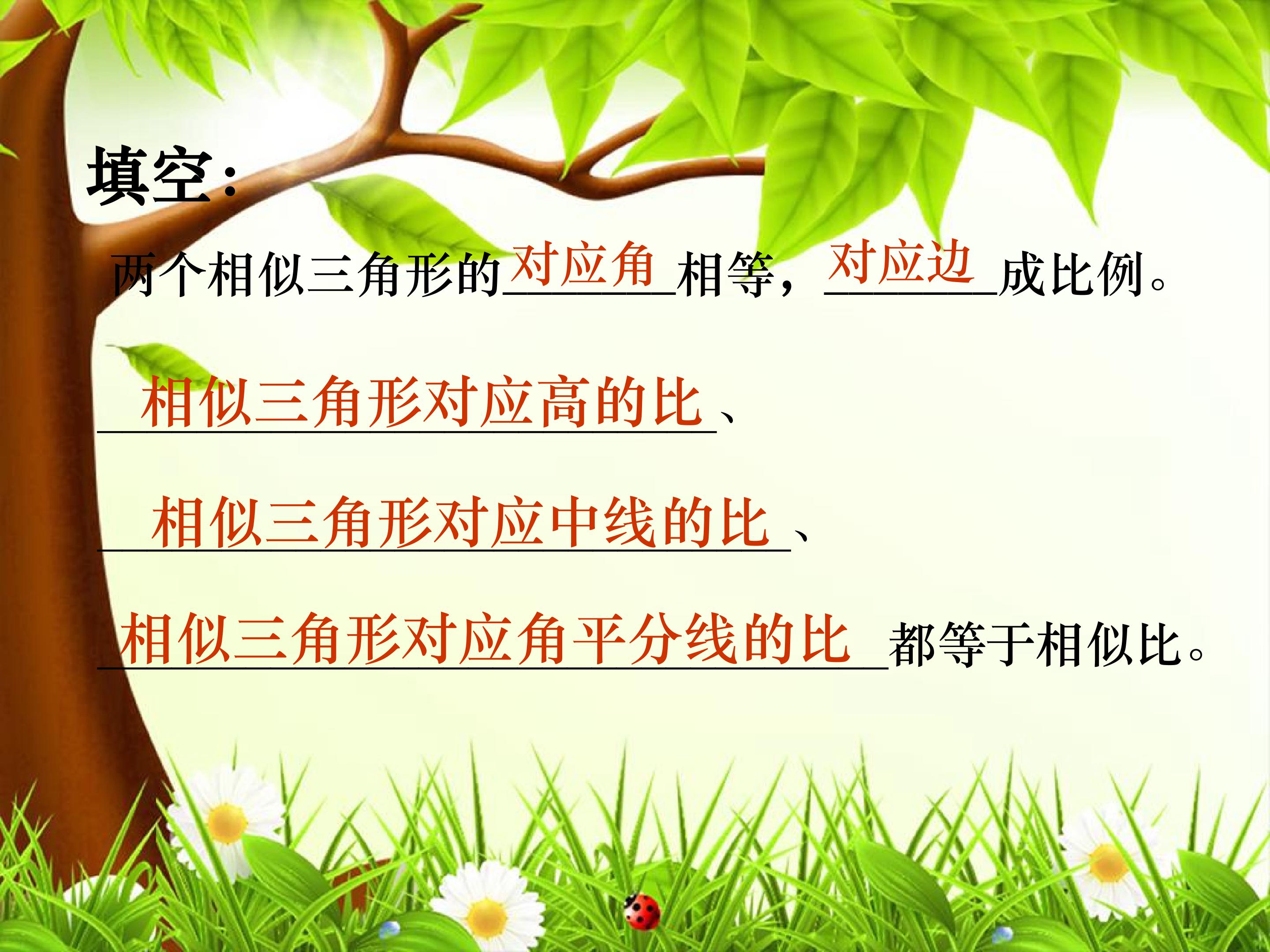 填空:

两个相似三角形的对应角相等，对应边成比例。

相似三角形对应高的比、

相似三角形对应中线的比、

相似三角形对应角平分线的比都等于相似比。